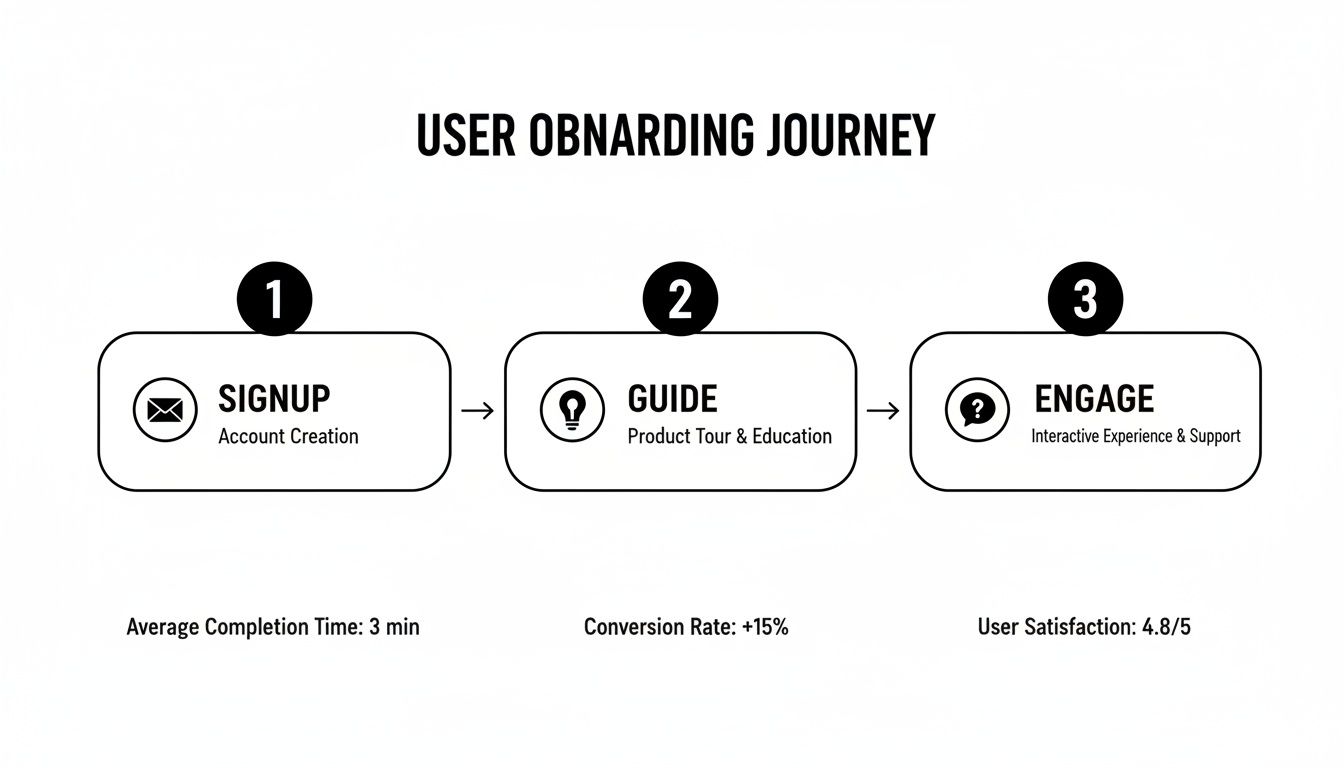 USER OBNARDING JOURNEY

1

SIGNUP
Account Creation

2

GUIDE
Product Tour & Education

3

ENGAGE
Interactive Experience & Support

Average Completion Time: 3 min

Conversion Rate: +15%

User Satisfaction: 4.8/5